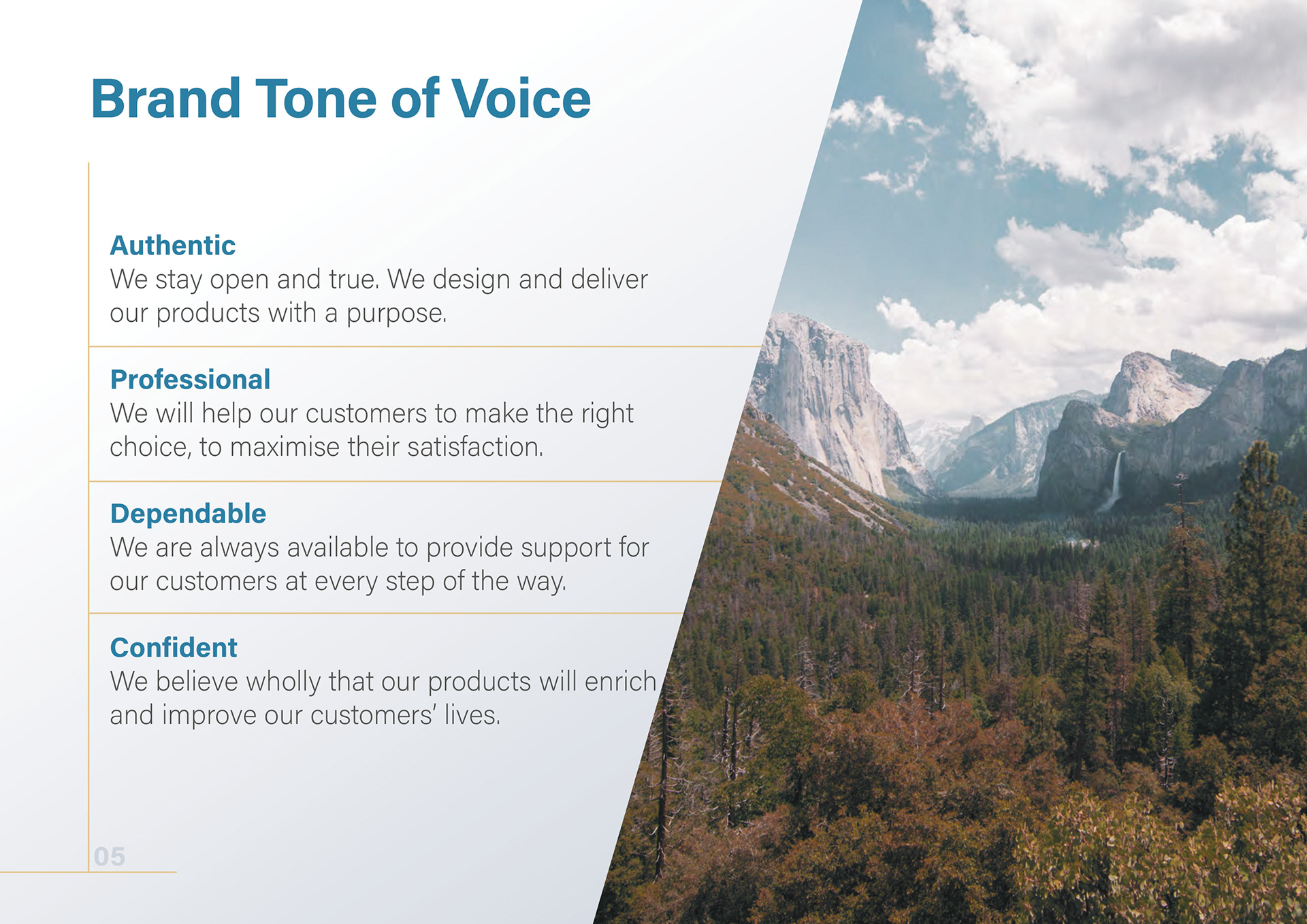 Brand Tone of Voice

Authentic
We stay open and true. We design and deliver our products with a purpose.

Professional
We will help our customers to make the right choice, to maximise their satisfaction.

Dependable
We are always available to provide support for our customers at every step of the way.

Confident
We believe wholly that our products will enrich and improve our customers' lives.

05